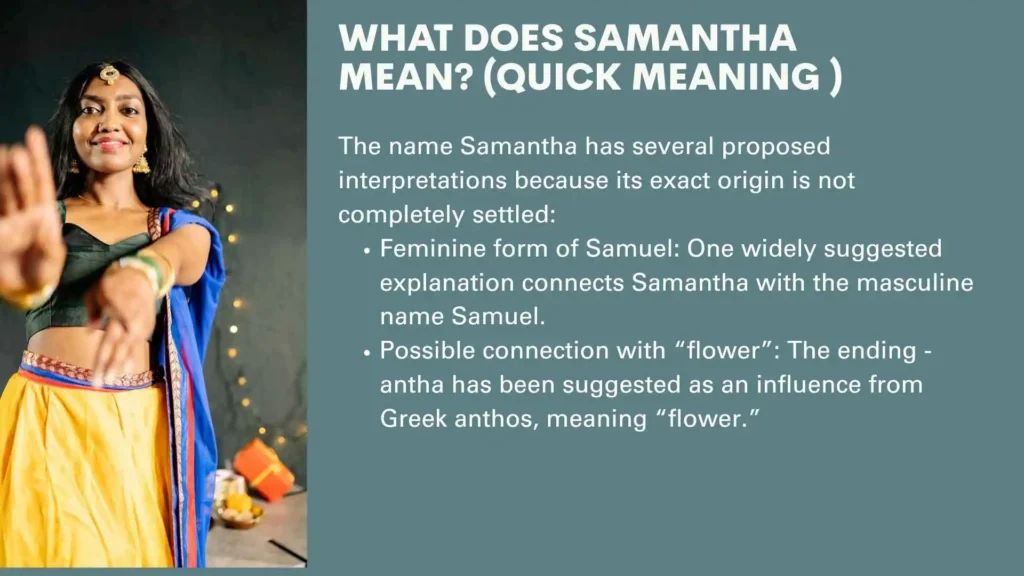 WHAT DOES SAMANTHA MEAN? (QUICK MEANING )

The name Samantha has several proposed interpretations because its exact origin is not completely settled:

• Feminine form of Samuel: One widely suggested explanation connects Samantha with the masculine name Samuel.
• Possible connection with “flower”: The ending -antha has been suggested as an influence from Greek anthos, meaning “flower.”